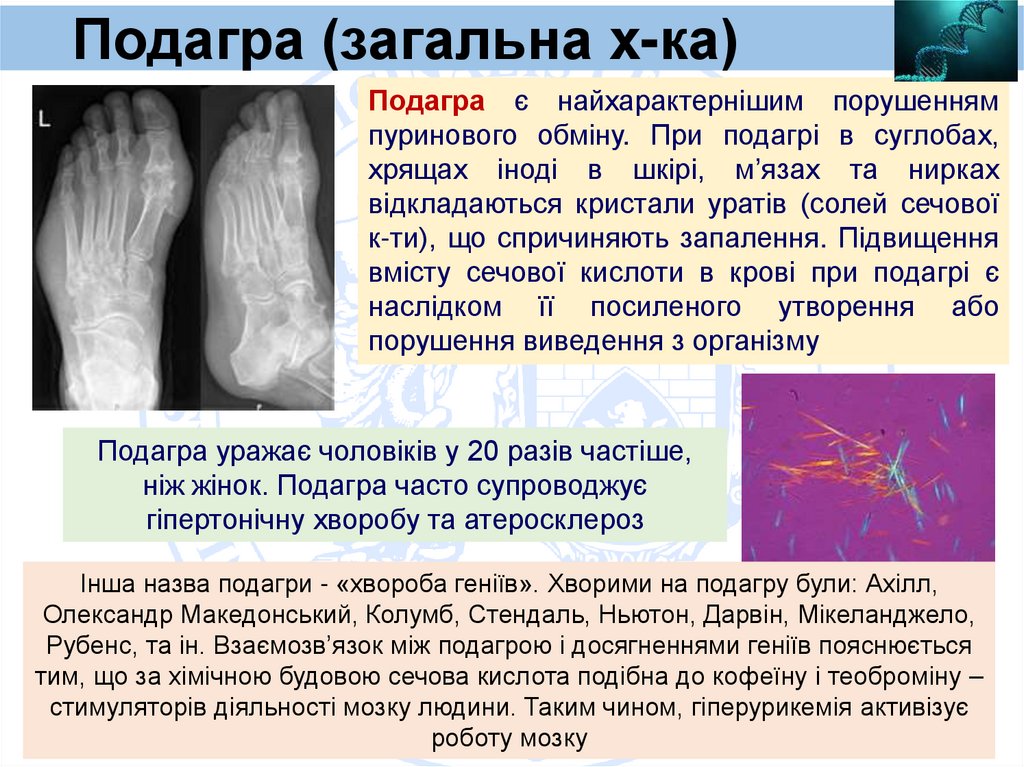 Подагра (загальна х-ка)

L

Подагра є найхарактернішим порушенням пуринового обміну. При подагрі в суглобах, хрящах іноді в шкірі, м'язах та нирках відкладаються кристали уратів (солей сечової к-ти), що спричиняють запалення. Підвищення вмісту сечової кислоти в крові при подагрі є наслідком її посиленого утворення або порушення виведення з організму

Подагра уражає чоловіків у 20 разів частіше, ніж жінок. Подагра часто супроводжує гіпертонічну хворобу та атеросклероз

Інша назва подагри - «хвороба геніїв». Хворими на подагру були: Ахілл, Олександр Македонський, Колумб, Стендаль, Ньютон, Дарвін, Мікеланджело, Рубенс, та ін. Взаємозв'язок між подагрою і досягненнями геніїв пояснюється тим, що за хімічною будовою сечова кислота подібна до кофеїну і теоброміну – стимуляторів діяльності мозку людини. Таким чином, гіперурикемія активізує роботу мозку